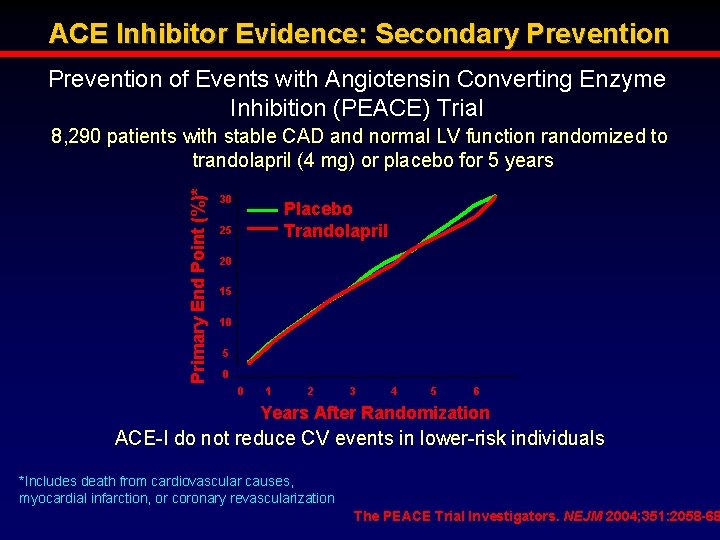 ACE Inhibitor Evidence: Secondary Prevention

Prevention of Events with Angiotensin Converting Enzyme Inhibition (PEACE) Trial

8,290 patients with stable CAD and normal LV function randomized to trandolapril (4 mg) or placebo for 5 years

Primary End Point (%)*

30
25
20
15
10
5
0

Placebo
Trandolapril

0 1 2 3 4 5 6

Years After Randomization

ACE-I do not reduce CV events in lower-risk individuals

*Includes death from cardiovascular causes, myocardial infarction, or coronary revascularization

The PEACE Trial Investigators. NEJM 2004;351:2058-68